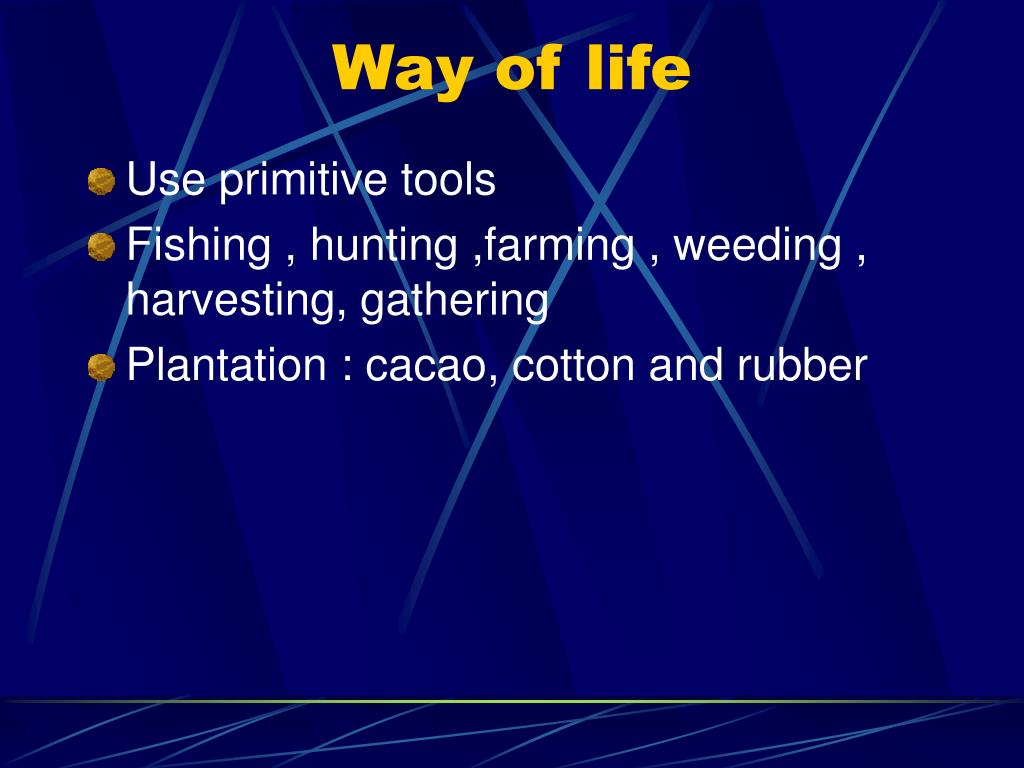 Way of life

Use primitive tools

Fishing , hunting ,farming , weeding , harvesting, gathering

Plantation : cacao, cotton and rubber